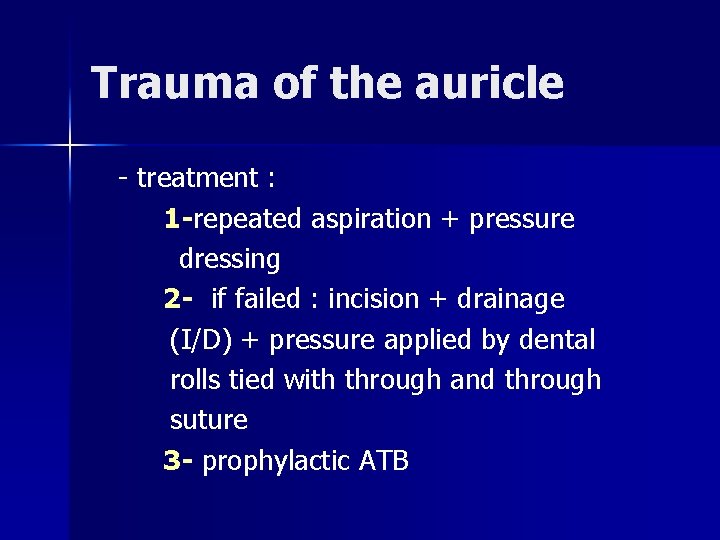 Trauma of the auricle

- treatment :

1-repeated aspiration + pressure dressing

2- if failed : incision + drainage (I/D) + pressure applied by dental rolls tied with through and through suture

3- prophylactic ATB